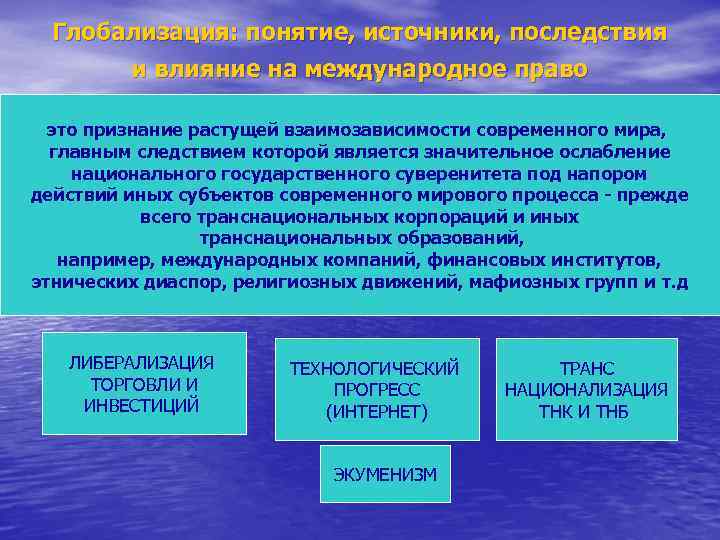 Глобализация: понятие, источники, последствия и влияние на международное право

это признание растущей взаимозависимости современного мира, главным следствием которой является значительное ослабление национального государственного суверенитета под напором действий иных субъектов современного мирового процесса - прежде всего транснациональных корпораций и иных транснациональных образований,
например, международных компаний, финансовых институтов, этнических диаспор, религиозных движений, мафиозных групп и т.д

ЛИБЕРАЛИЗАЦИЯ ТОРГОВЛИ И ИНВЕСТИЦИЙ

ТЕХНОЛОГИЧЕСКИЙ ПРОГРЕСС (ИНТЕРНЕТ)

ТРАНС НАЦИОНАЛИЗАЦИЯ ТНК И ТНБ

ЭКУМЕНИЗМ